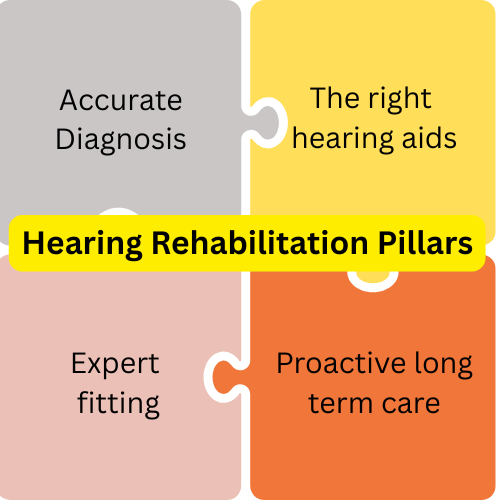 Accurate Diagnosis

The right hearing aids

Hearing Rehabilitation Pillars

Expert fitting

Proactive long term care